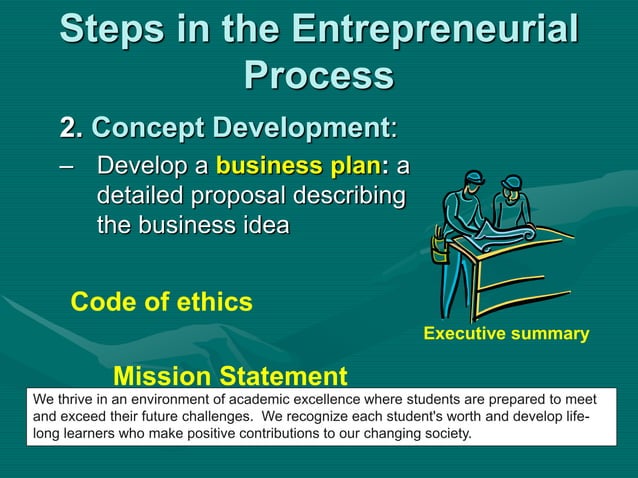 Steps in the Entrepreneurial Process

2. Concept Development:

– Develop a business plan: a detailed proposal describing the business idea

Code of ethics

Executive summary

Mission Statement

We thrive in an environment of academic excellence where students are prepared to meet and exceed their future challenges. We recognize each student's worth and develop life-long learners who make positive contributions to our changing society.